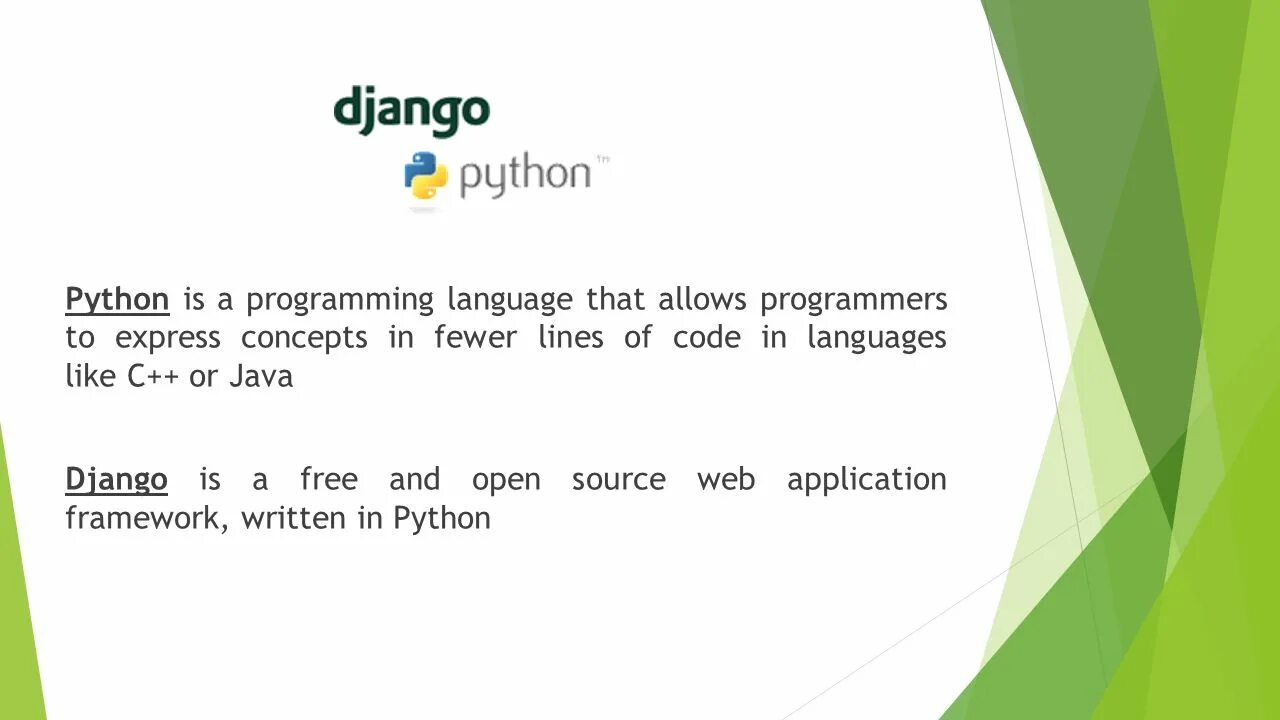 django

python™

Python is a programming language that allows programmers to express concepts in fewer lines of code in languages like C++ or Java

Django is a free and open source web application framework, written in Python